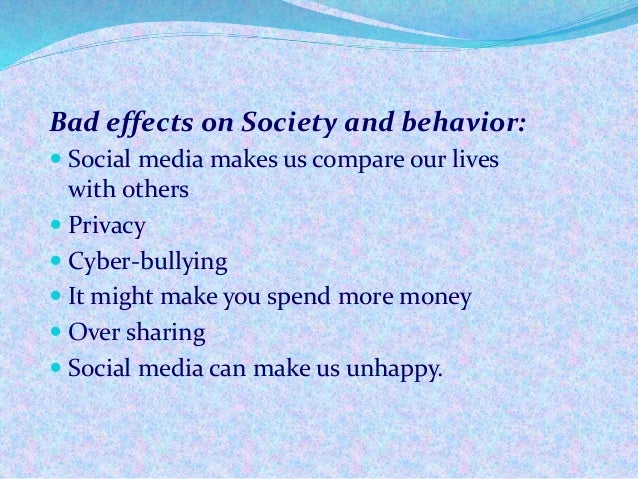 Bad effects on Society and behavior:

- Social media makes us compare our lives with others
- Privacy
- Cyber-bullying
- It might make you spend more money
- Over sharing
- Social media can make us unhappy.